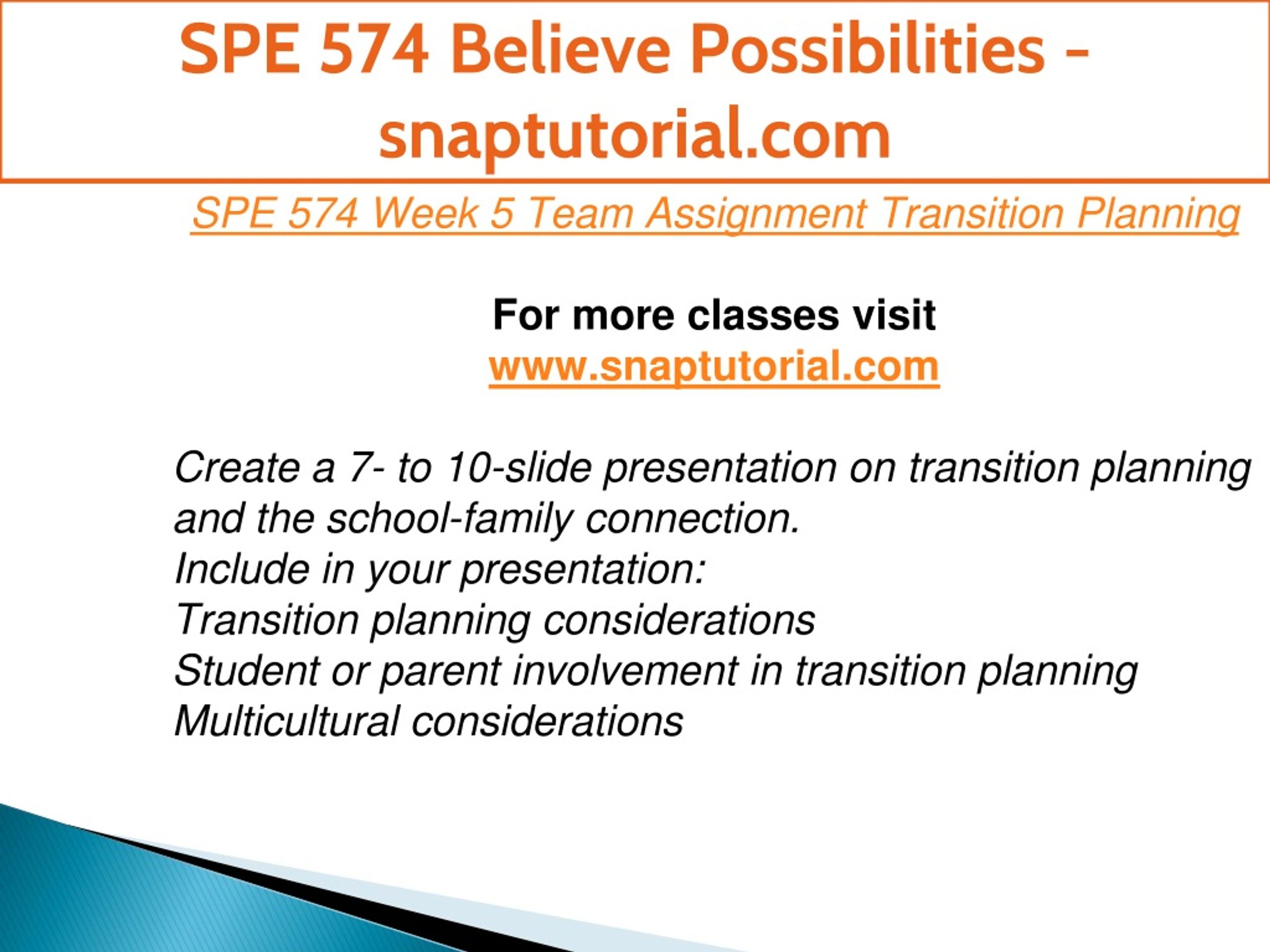 SPE 574 Believe Possibilities - snaptutorial.com

SPE 574 Week 5 Team Assignment Transition Planning

For more classes visit
www.snaptutorial.com

Create a 7- to 10-slide presentation on transition planning and the school-family connection.
Include in your presentation:
Transition planning considerations
Student or parent involvement in transition planning
Multicultural considerations